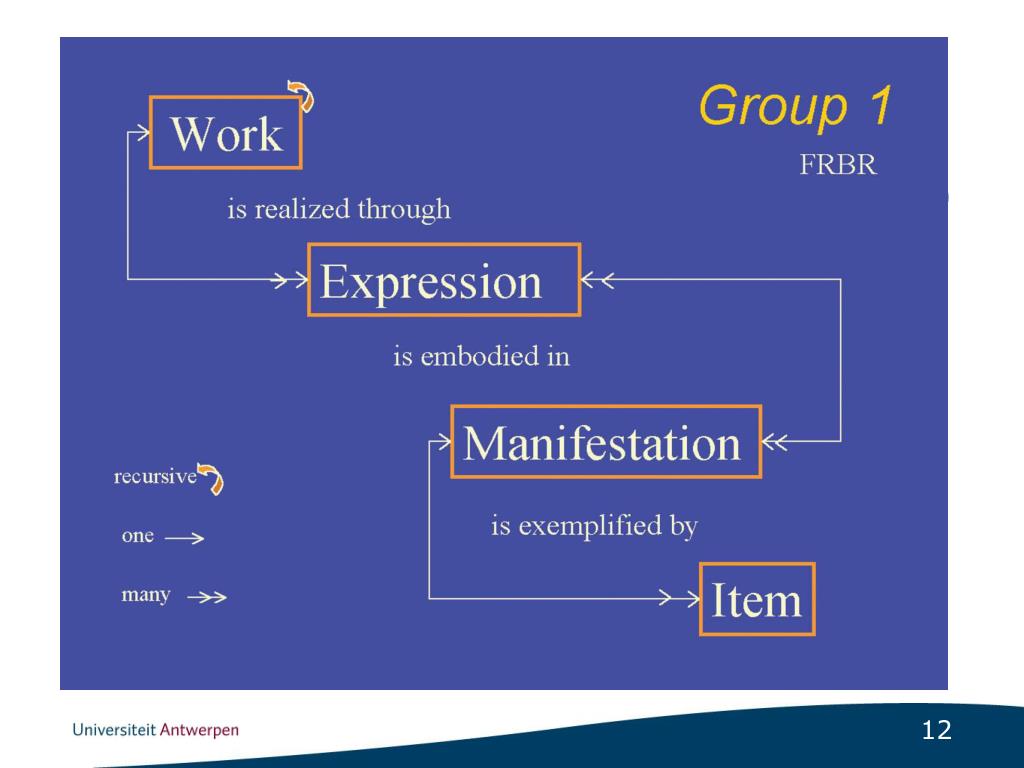 Group 1

FRBR

Work

is realized through

Expression

is embodied in

Manifestation

is exemplified by

Item

recursive

one

many

Universiteit Antwerpen

12